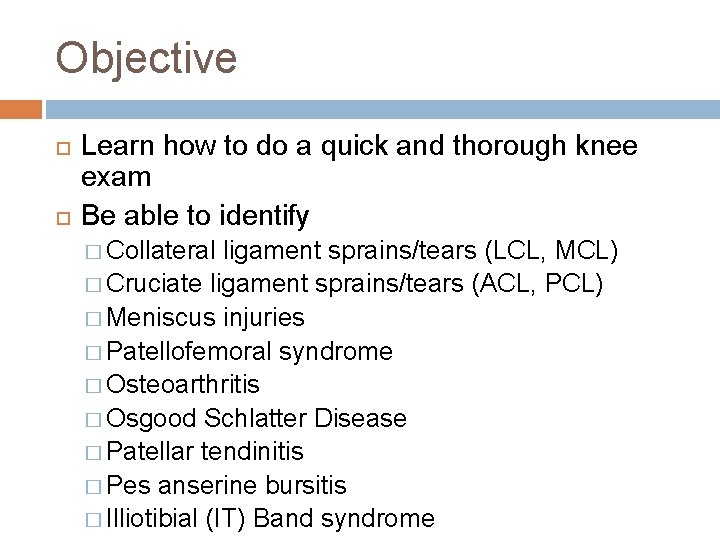 Objective

Learn how to do a quick and thorough knee exam

Be able to identify

Collateral ligament sprains/tears (LCL, MCL)

Cruciate ligament sprains/tears (ACL, PCL)

Meniscus injuries

Patellofemoral syndrome

Osteoarthritis

Osgood Schlatter Disease

Patellar tendinitis

Pes anserine bursitis

Illiotibial (IT) Band syndrome